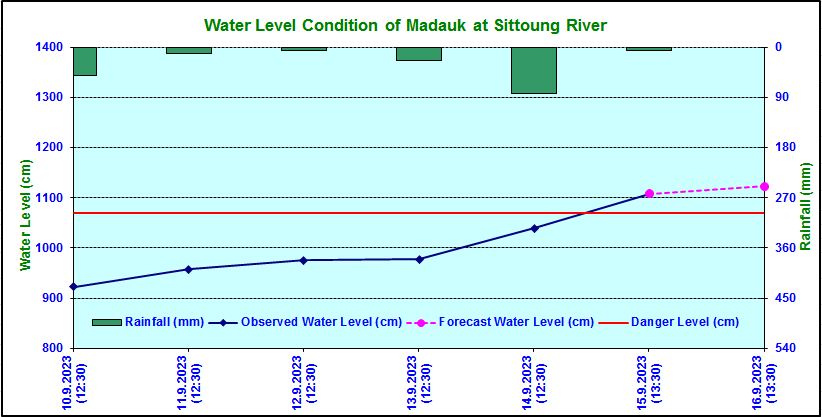 Water Level Condition of Madauk at Sittoung River

Water Level (cm)

1400
1300
1200
1100
1000
900
800

Rainfall (mm)

0
90
180
270
360
450
540

Rainfall (mm)
Observed Water Level (cm)
Forecast Water Level (cm)
Danger Level (cm)

10.9.2023 (12:30)
11.9.2023 (12:30)
12.9.2023 (12:30)
13.9.2023 (12:30)
14.9.2023 (12:30)
15.9.2023 (13:30)
16.9.2023 (13:30)